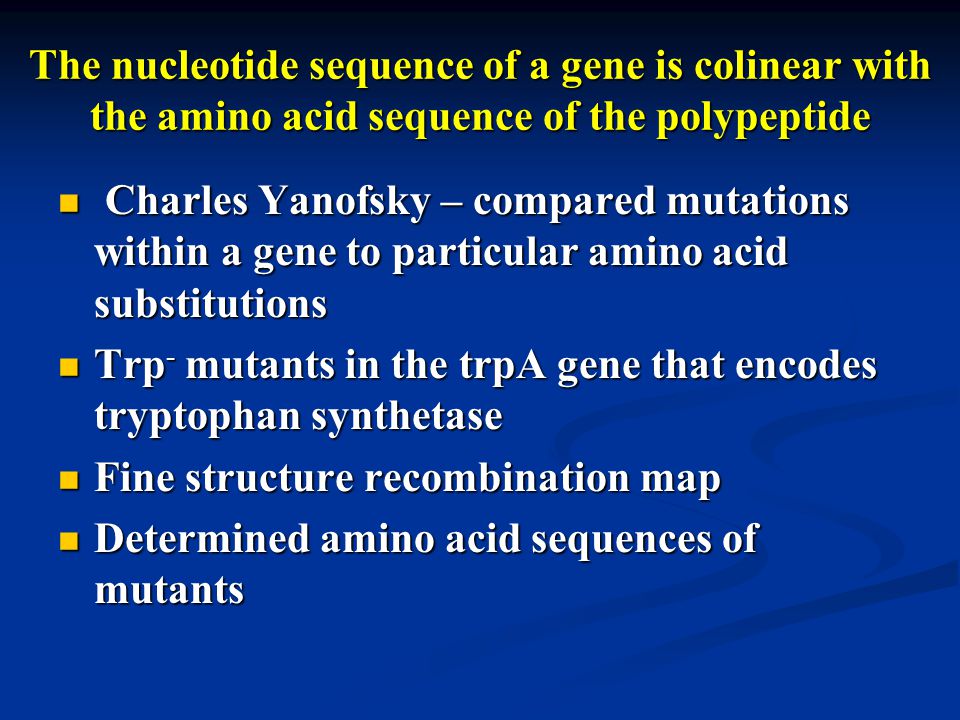 The nucleotide sequence of a gene is colinear with the amino acid sequence of the polypeptide

- Charles Yanofsky – compared mutations within a gene to particular amino acid substitutions
- Trp$^-$ mutants in the trpA gene that encodes tryptophan synthetase
- Fine structure recombination map
- Determined amino acid sequences of mutants